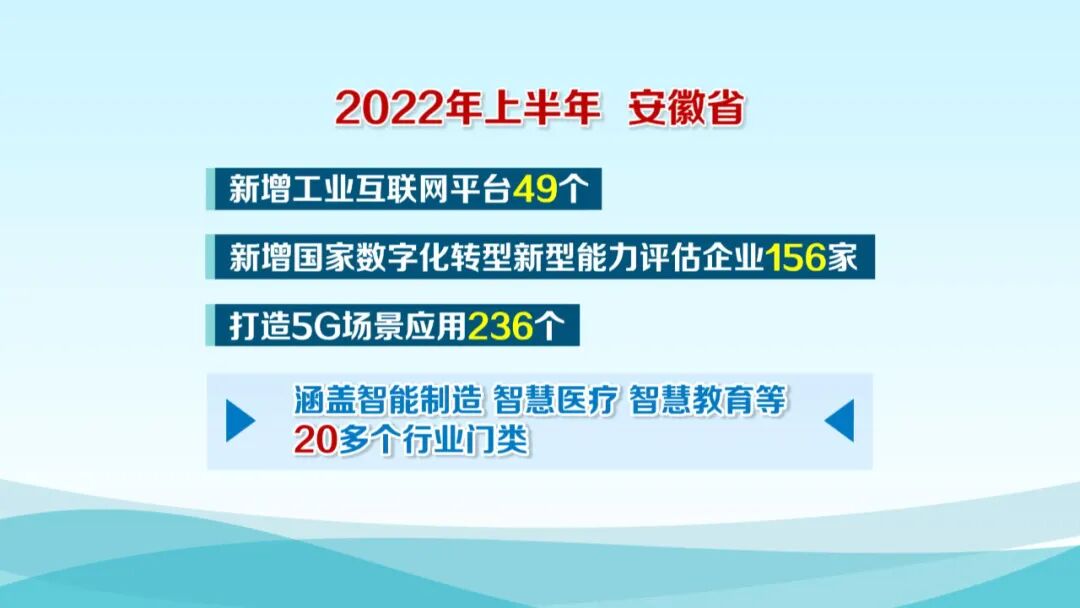 2022年上半年 安徽省

新增工业互联网平台49个

新增国家数字化转型新型能力评估企业156家

打造5G场景应用236个

涵盖智能制造 智慧医疗 智慧教育等 20多个行业门类